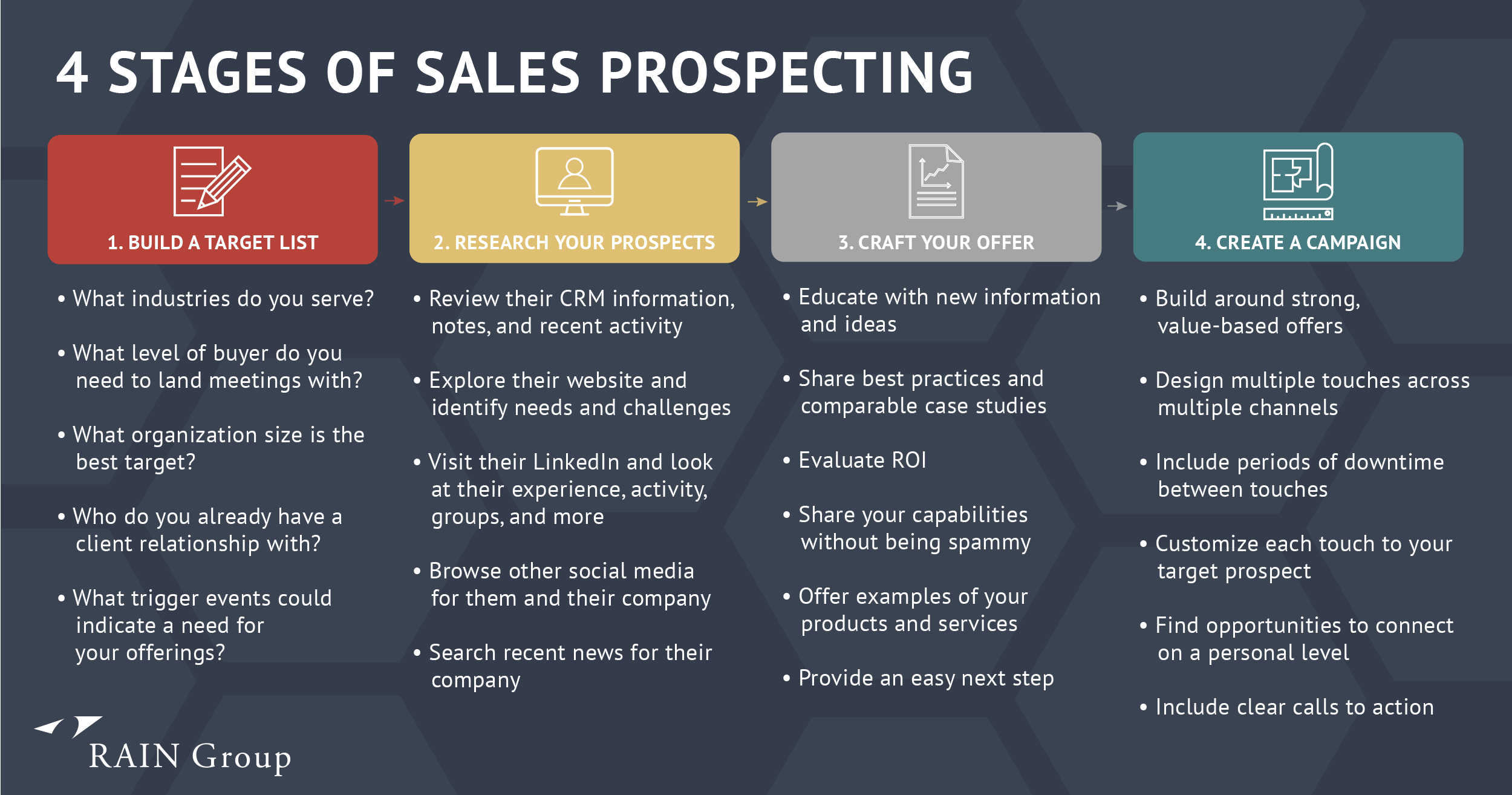 4 STAGES OF SALES PROSPECTING

1. BUILD A TARGET LIST

• What industries do you serve?

• What level of buyer do you need to land meetings with?

• What organization size is the best target?

• Who do you already have a client relationship with?

• What trigger events could indicate a need for your offerings?

2. RESEARCH YOUR PROSPECTS

• Review their CRM information, notes, and recent activity

• Explore their website and identify needs and challenges

• Visit their LinkedIn and look at their experience, activity, groups, and more

• Browse other social media for them and their company

• Search recent news for their company

3. CRAFT YOUR OFFER

• Educate with new information and ideas

• Share best practices and comparable case studies

• Evaluate ROI

• Share your capabilities without being spammy

• Offer examples of your products and services

• Provide an easy next step

4. CREATE A CAMPAIGN

• Build around strong, value-based offers

• Design multiple touches across multiple channels

• Include periods of downtime between touches

• Customize each touch to your target prospect

• Find opportunities to connect on a personal level

• Include clear calls to action

RAIN Group